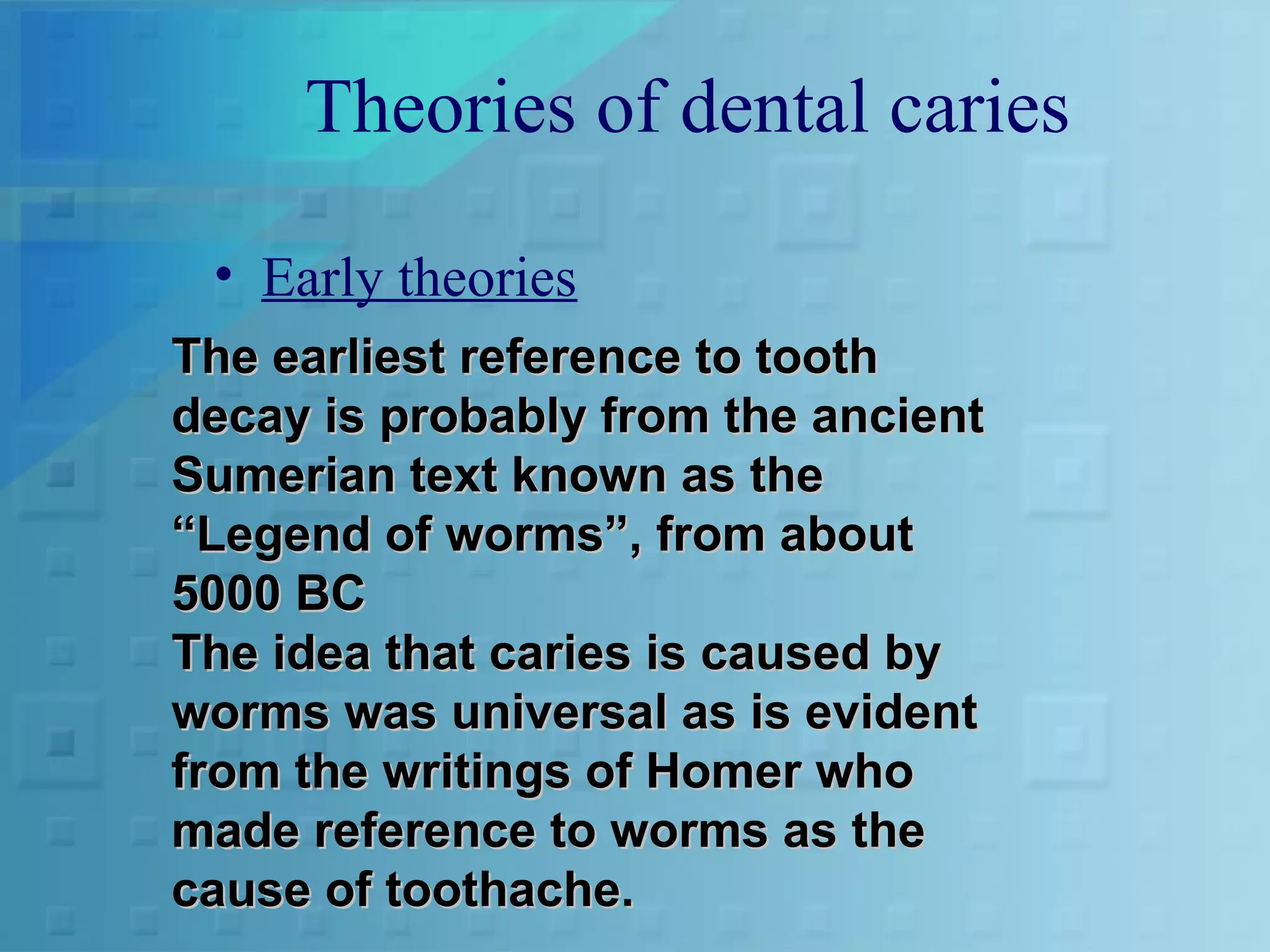 Theories of dental caries

• Early theories

The earliest reference to tooth decay is probably from the ancient Sumerian text known as the “Legend of worms”, from about 5000 BC
The idea that caries is caused by worms was universal as is evident from the writings of Homer who made reference to worms as the cause of toothache.